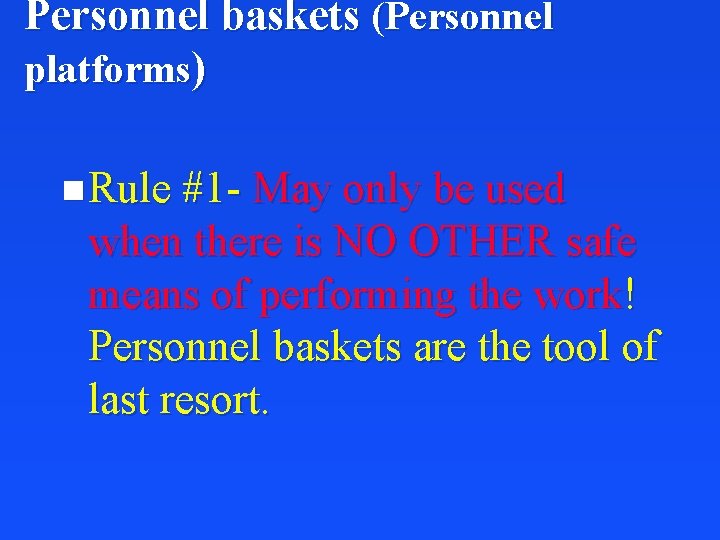 Personnel baskets (Personnel platforms)

Rule #1- May only be used when there is NO OTHER safe means of performing the work! Personnel baskets are the tool of last resort.